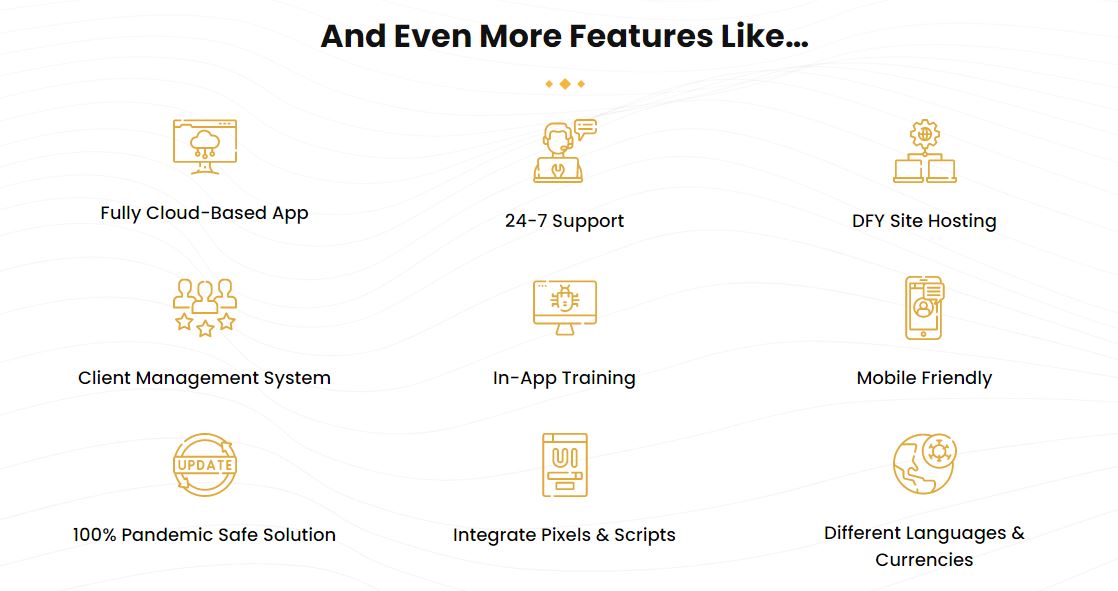 And Even More Features Like...

Fully Cloud-Based App

24-7 Support

DFY Site Hosting

Client Management System

In-App Training

Mobile Friendly

UPDATE

100% Pandemic Safe Solution

UI

Integrate Pixels & Scripts

Different Languages & Currencies